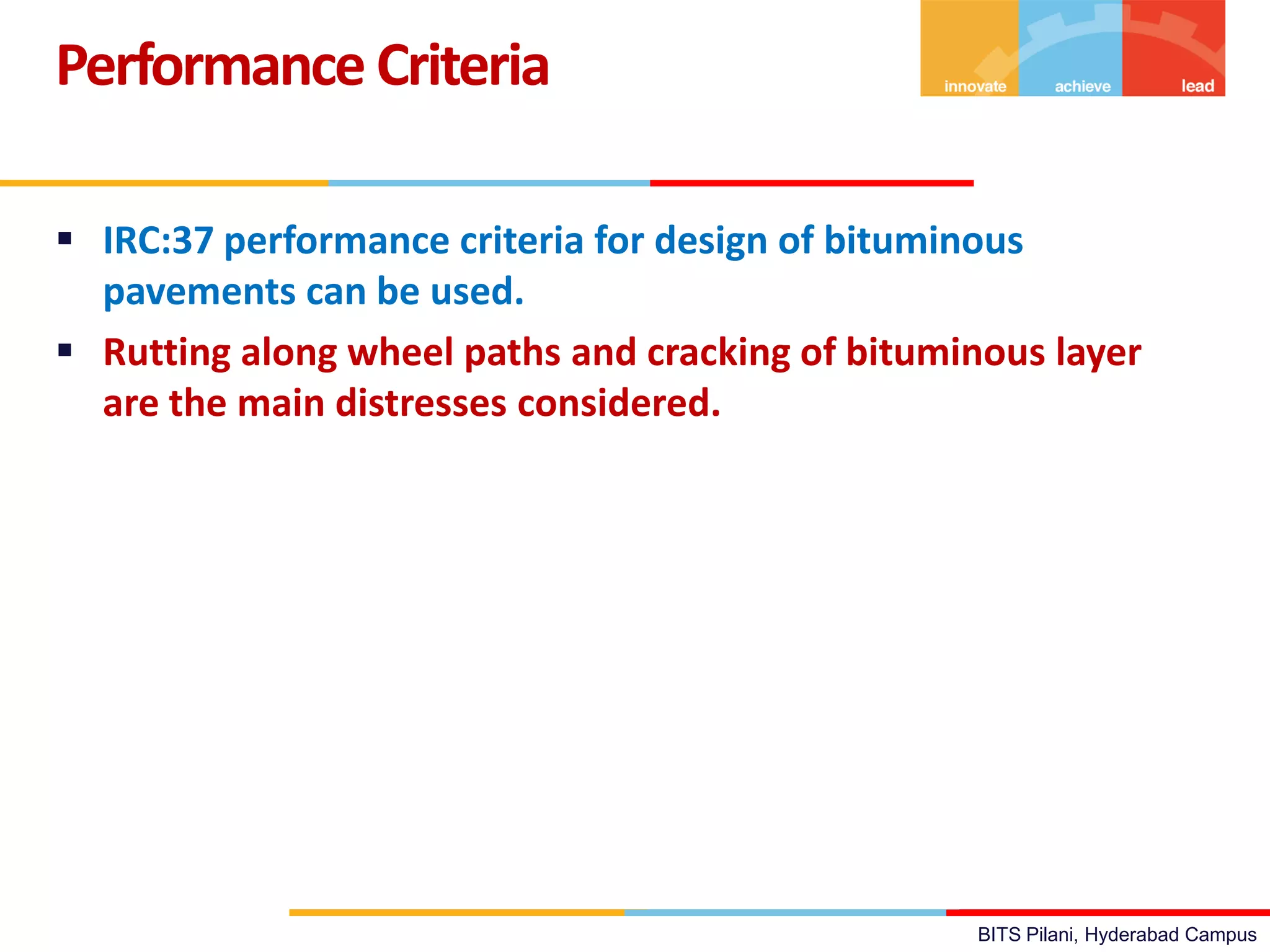 Performance Criteria

innovate achieve lead

▪ IRC:37 performance criteria for design of bituminous pavements can be used.

▪ Rutting along wheel paths and cracking of bituminous layer are the main distresses considered.

BITS Pilani, Hyderabad Campus